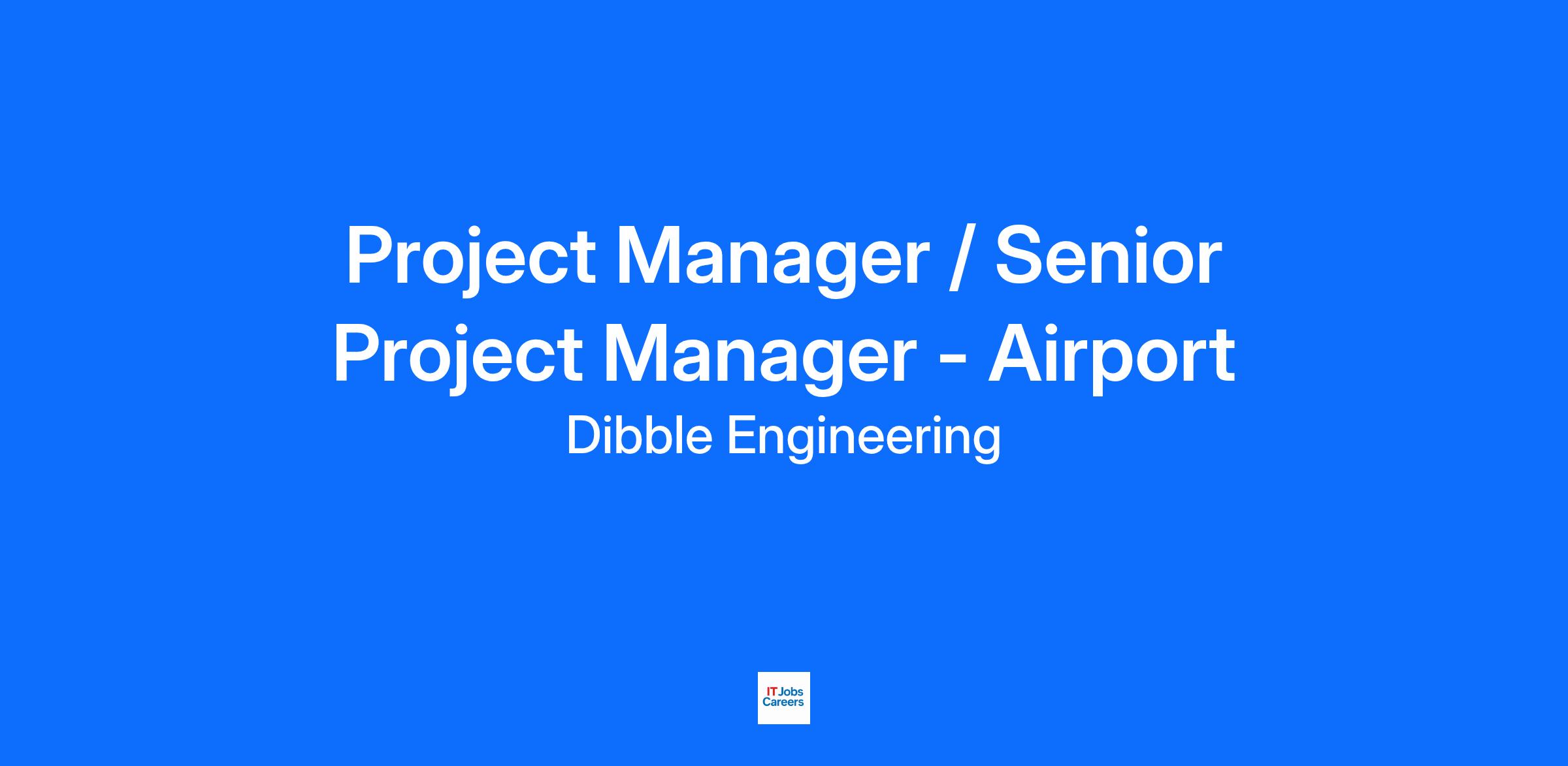 Project Manager / Senior Project Manager - Airport

Dibble Engineering

IT Jobs
Careers